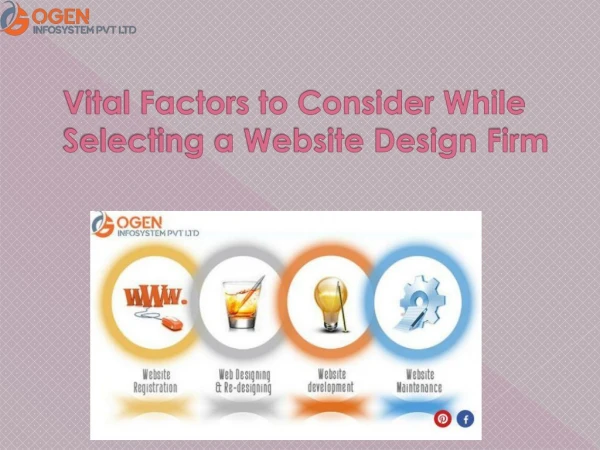 OGEN
INFOSYSTEM PVT LTD

Vital Factors to Consider While Selecting a Website Design Firm

OGEN
INFOSYSTEM PVT LTD

WWW.

Website Registration

Web Designing & Re-designing

Website development

Website Maintenance